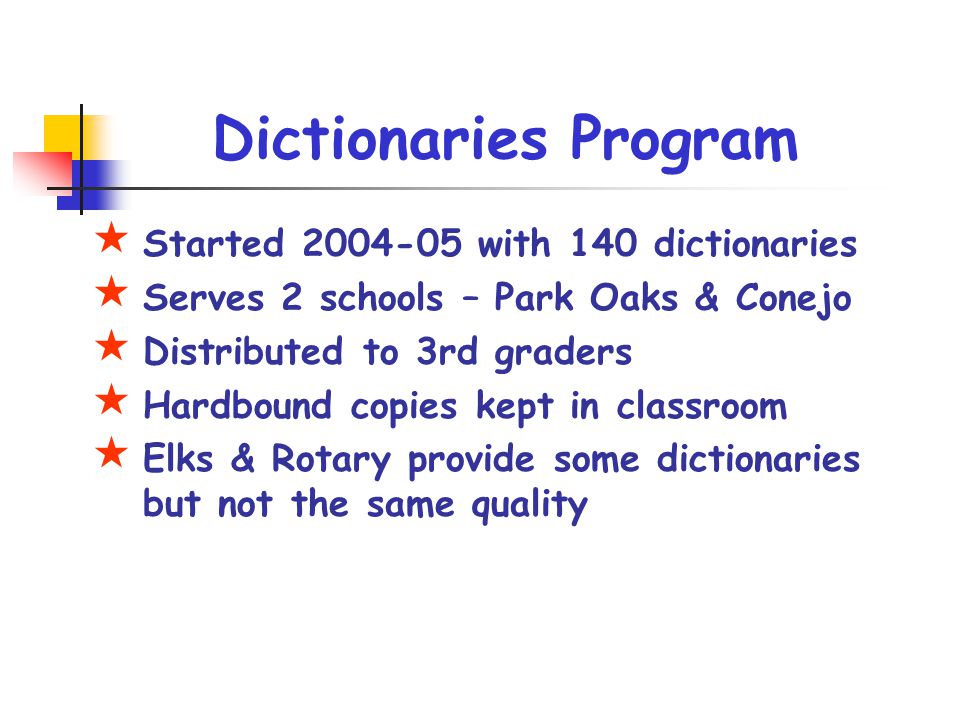 Dictionaries Program

★ Started 2004-05 with 140 dictionaries
★ Serves 2 schools – Park Oaks & Conejo
★ Distributed to 3rd graders
★ Hardbound copies kept in classroom
★ Elks & Rotary provide some dictionaries but not the same quality